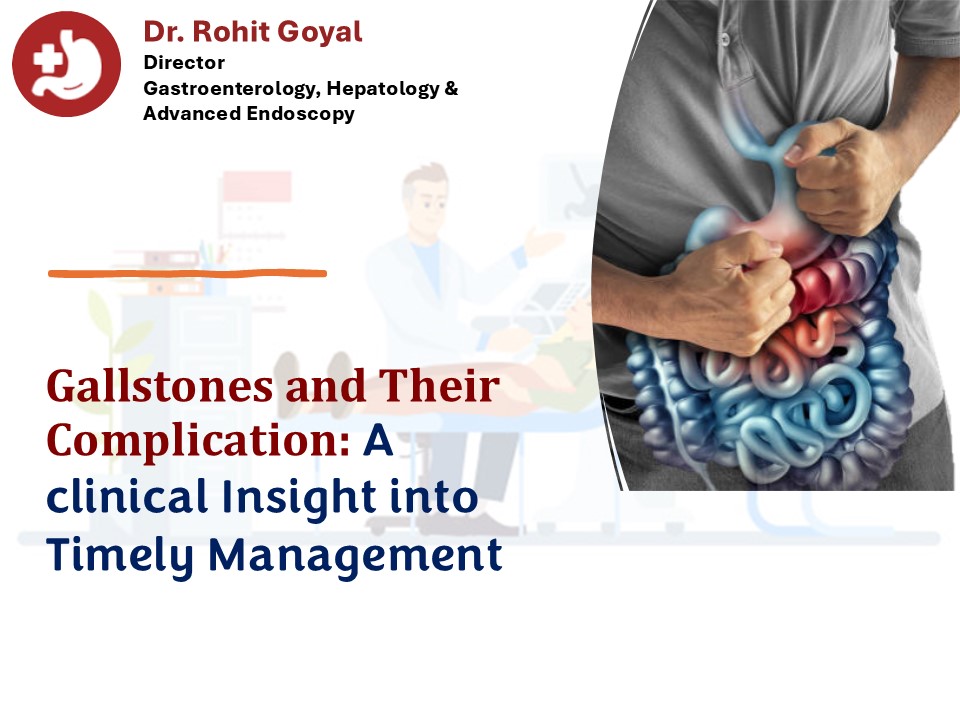 Dr. Rohit Goyal
Director
Gastroenterology, Hepatology & Advanced Endoscopy

Gallstones and Their Complication: A clinical Insight into Timely Management